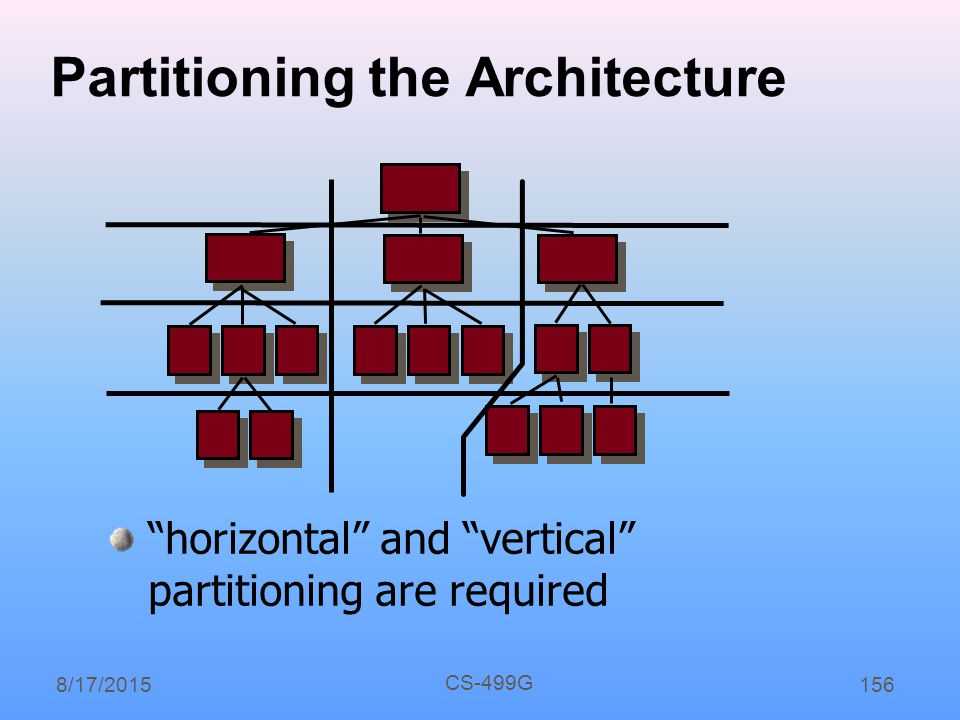 Partitioning the Architecture

“horizontal” and “vertical” partitioning are required

8/17/2015

CS-499G

156